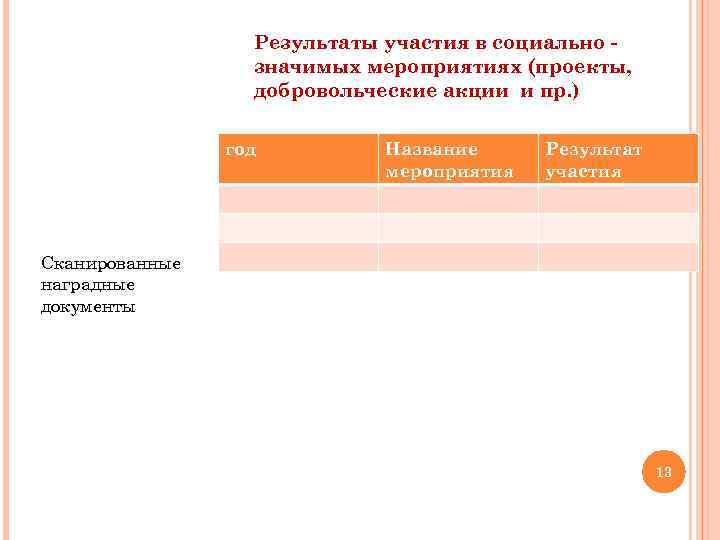 Результаты участия в социально - значимых мероприятиях (проекты, добровольческие акции и пр.)

| год | Название мероприятия | Результат участия |
|---|---|---|
| | | |
| | | |
| | | |

Сканированные наградные документы

13